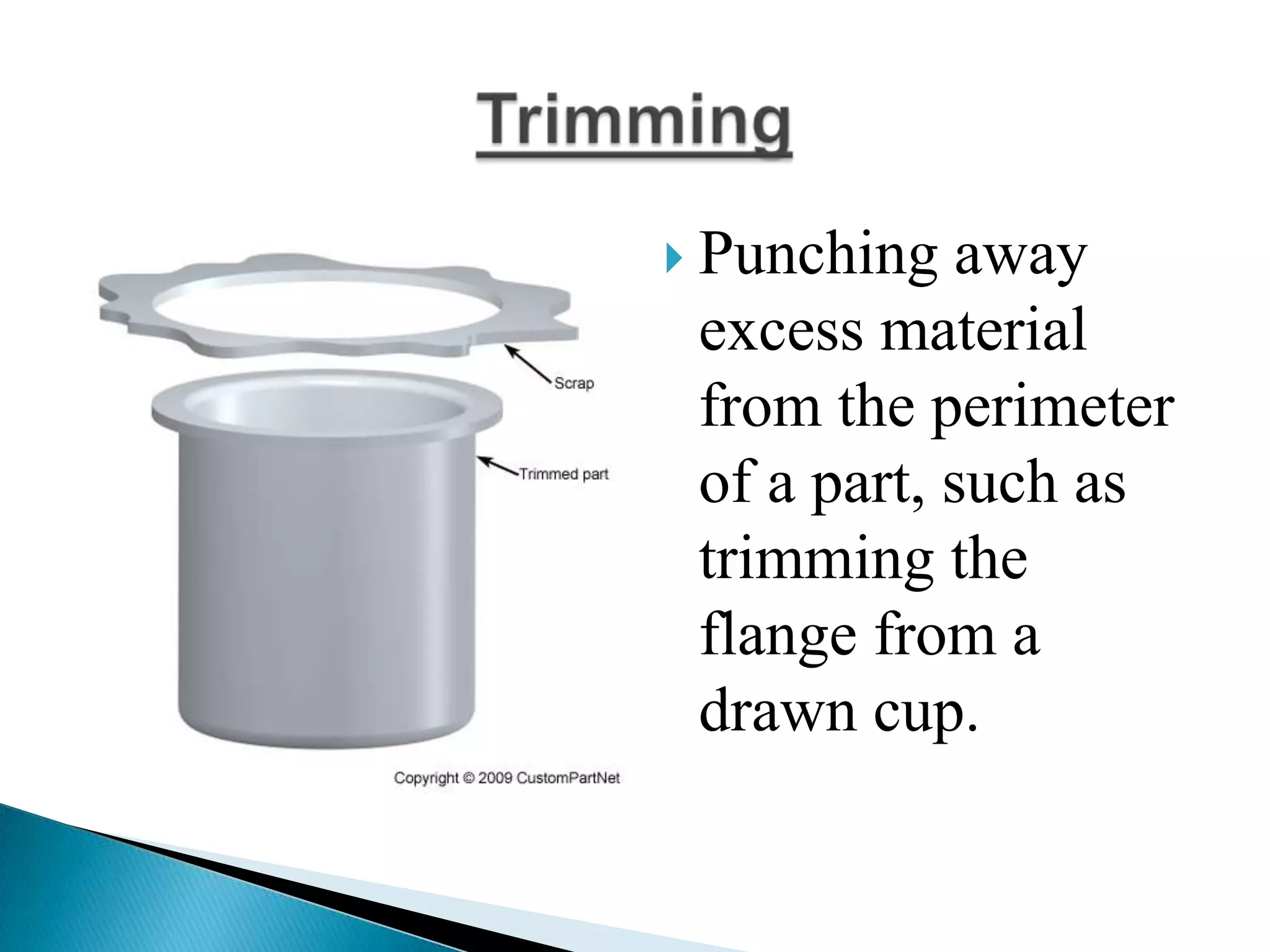 Trimming

Scrap

Trimmed part

Copyright © 2009 CustomPartNet

Punching away excess material from the perimeter of a part, such as trimming the flange from a drawn cup.